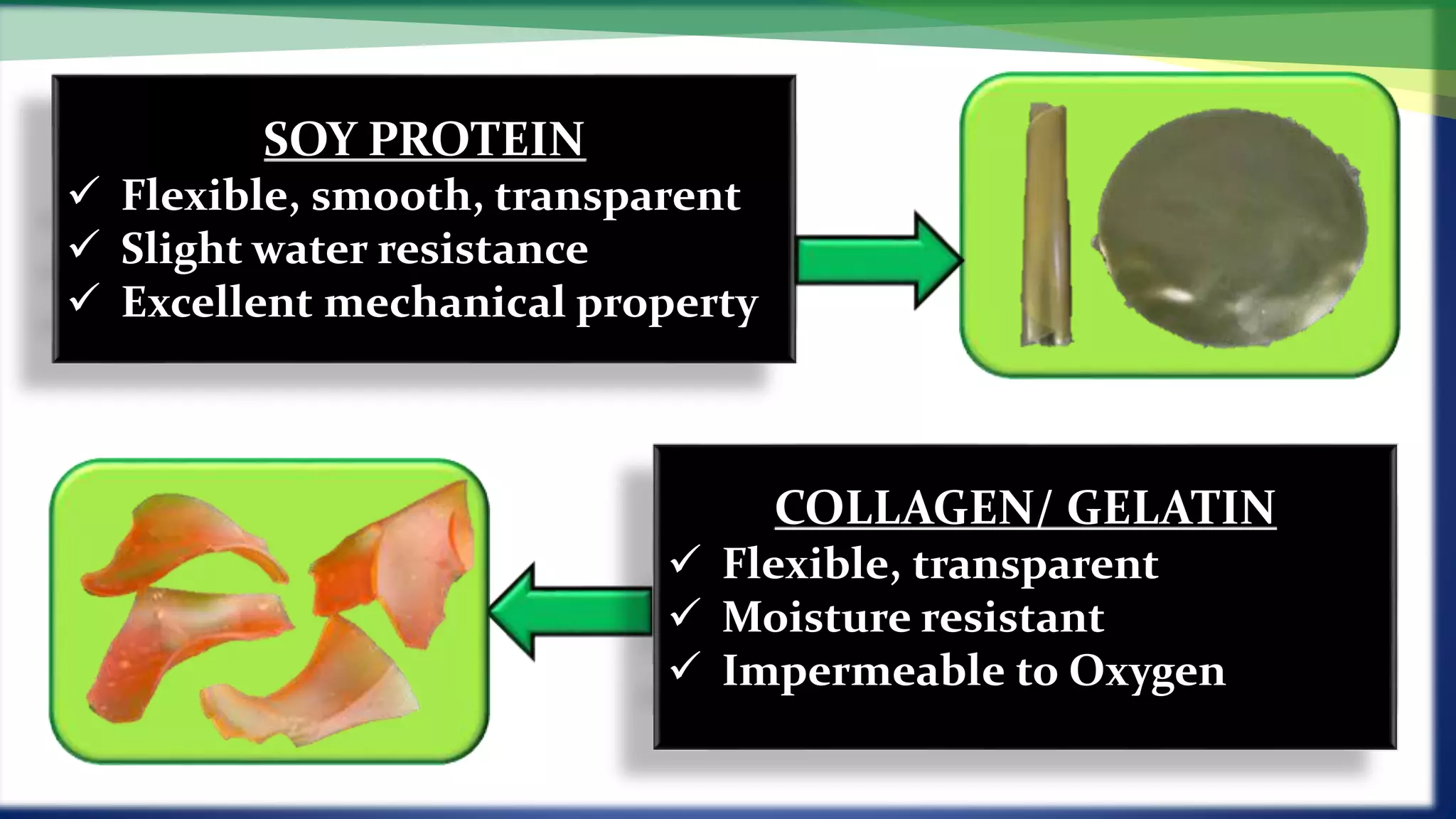 SOY PROTEIN

✓ Flexible, smooth, transparent
✓ Slight water resistance
✓ Excellent mechanical property

COLLAGEN/ GELATIN

✓ Flexible, transparent
✓ Moisture resistant
✓ Impermeable to Oxygen